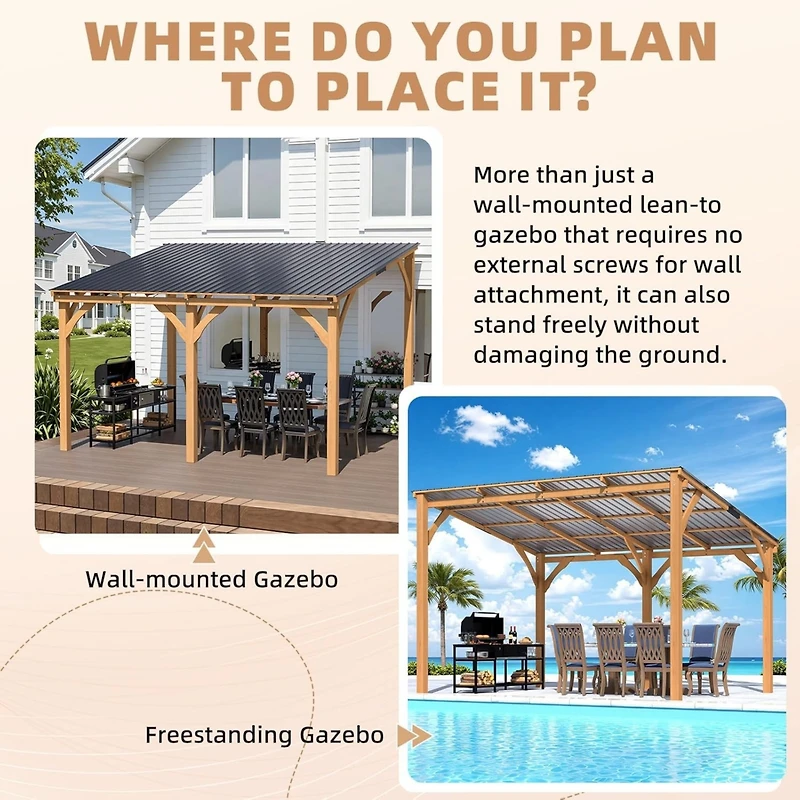 WHERE DO YOU PLAN TO PLACE IT?

More than just a wall-mounted lean-to gazebo that requires no external screws for wall attachment, it can also stand freely without damaging the ground.

Wall-mounted Gazebo

Freestanding Gazebo